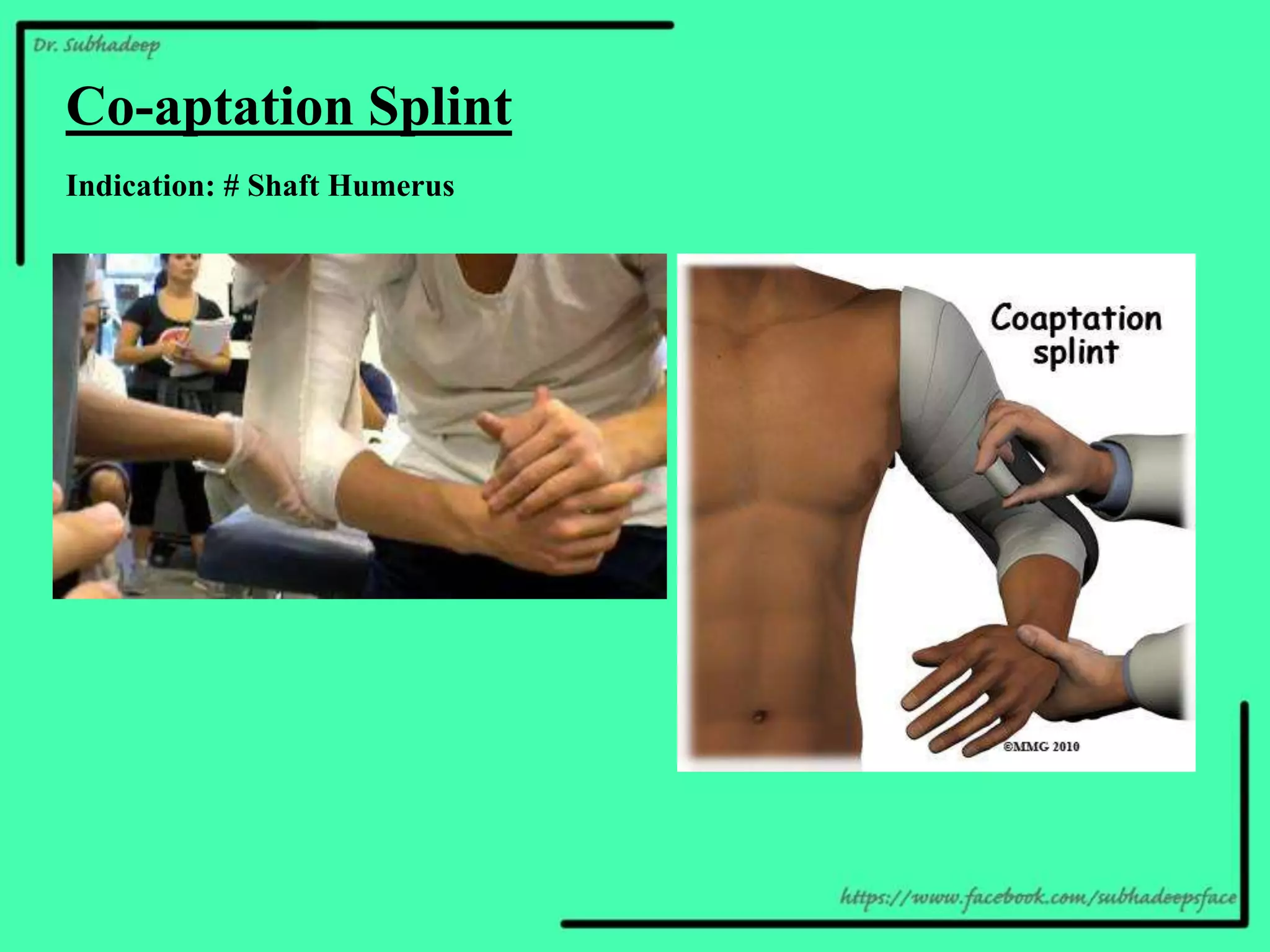 Dr. Subhadeep

Co-aptation Splint

Indication: # Shaft Humerus

Coaptation splint

©MMG 2010

https://www.facebook.com/subhadeepsface